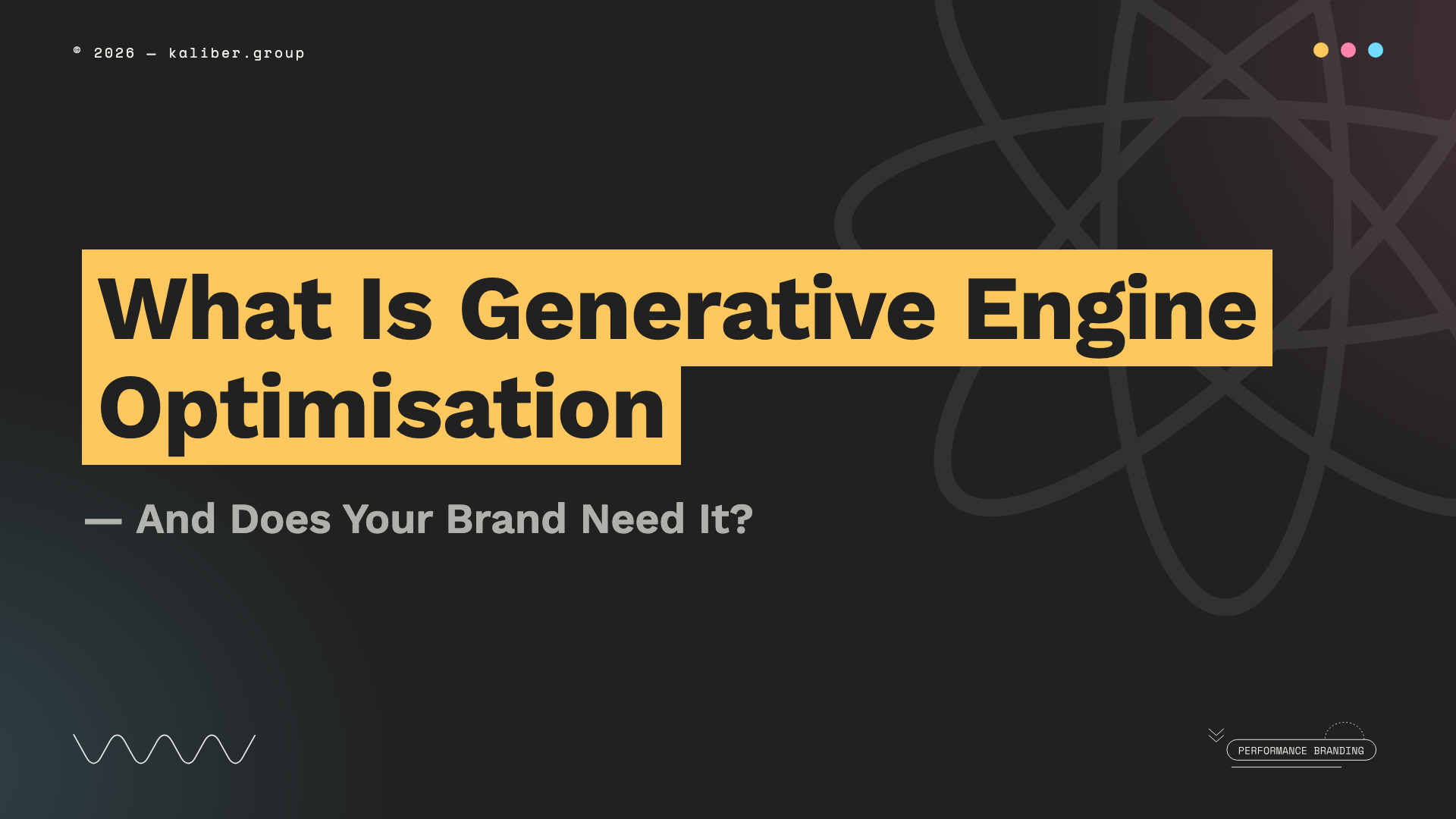 © 2026 — kaliber.group

What Is Generative Engine Optimisation

— And Does Your Brand Need It?

PERFORMANCE BRANDING